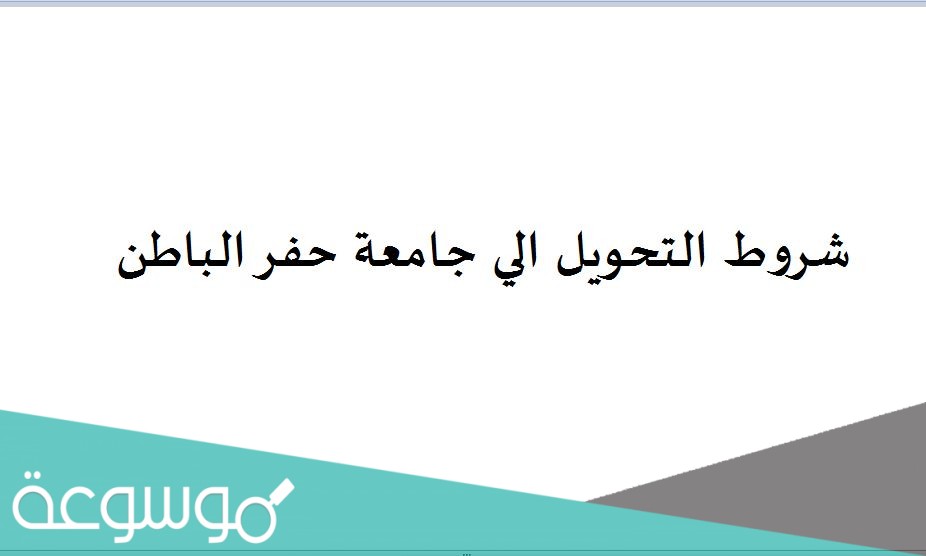 شروط التحويل الي جامعة حفر الباطن

موسوعة